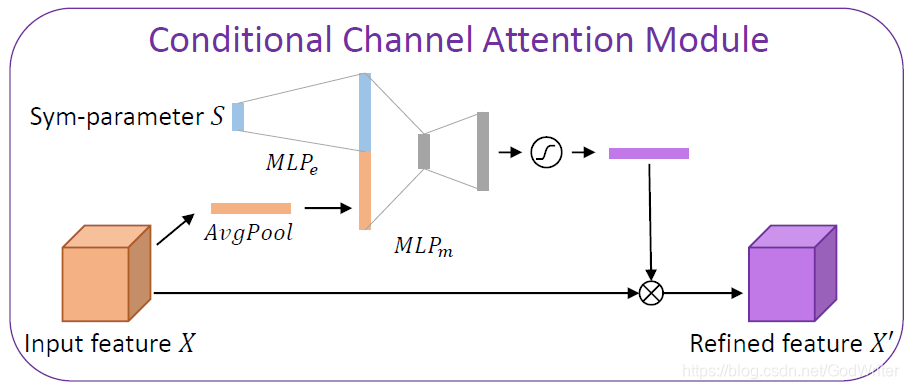 Conditional Channel Attention Module

Sym-parameter $S$

$MLP_e$

$AvgPool$

$MLP_m$

Input feature $X$

Refined feature $X'$

https://blog.csdn.net/GodWriter